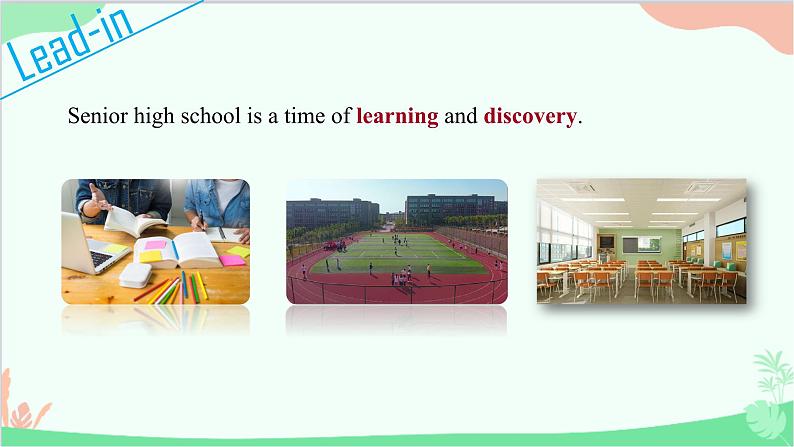 Lead-in

Senior high school is a time of learning and discovery.